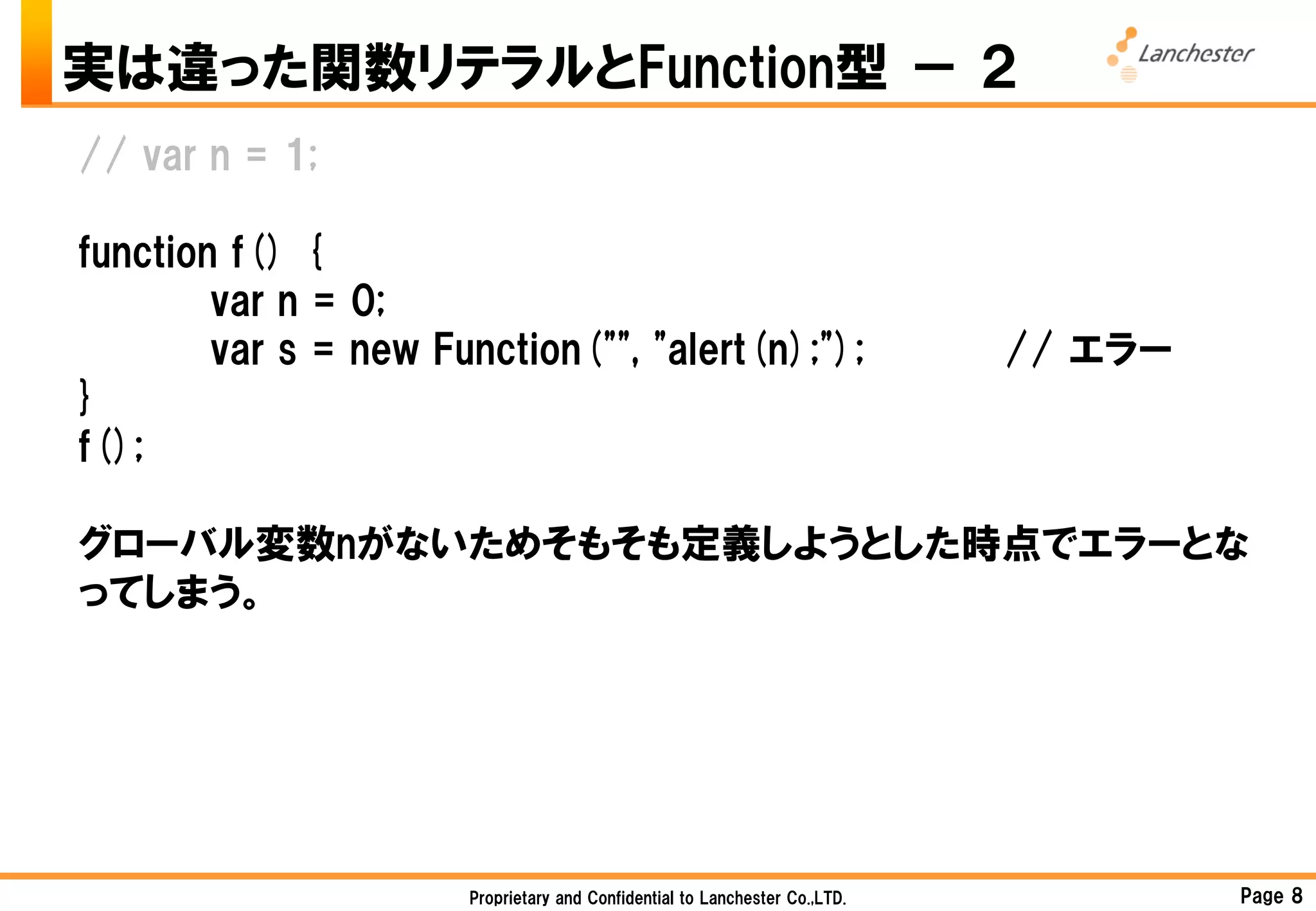 実は違った関数リテラルとFunction型 － 2

Lanchester

// var n = 1;

function f() {
var n = 0;
var s = new Function("", "alert(n);"); // エラー
}
f();

グローバル変数nがないためそもそも定義しようとした時点でエラーとなってしまう。

Proprietary and Confidential to Lanchester Co.,LTD.

Page 8